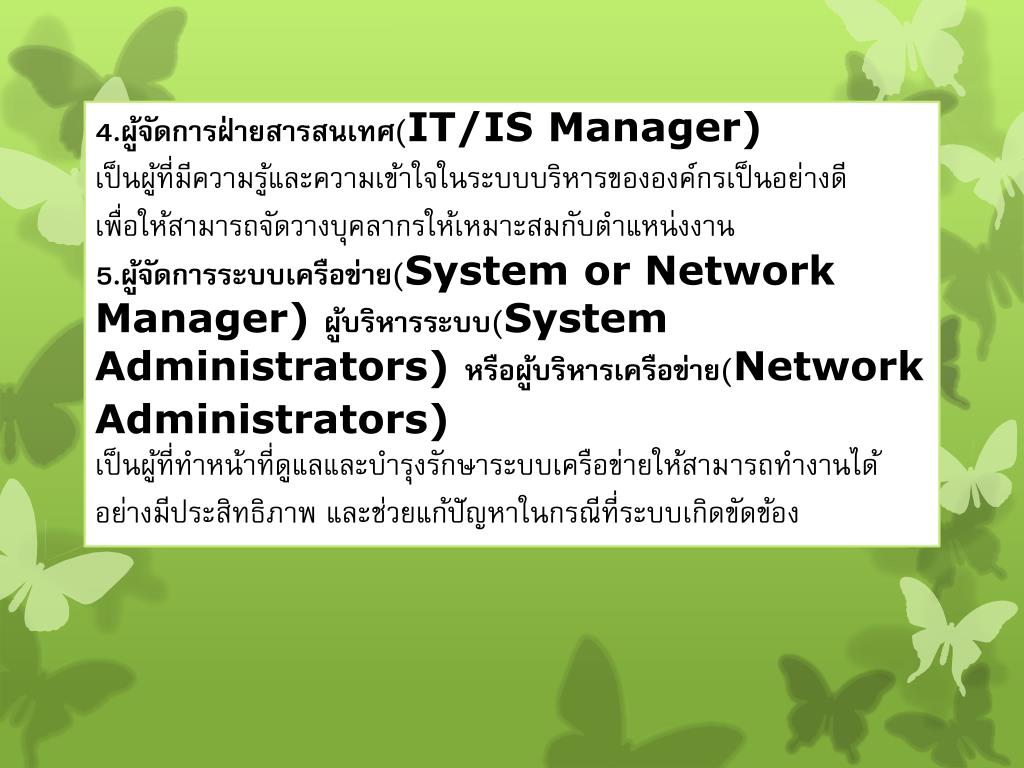 4.ผู้จัดการฝ่ายสารสนเทศ(IT/IS Manager)
เป็นผู้ที่มีความรู้และความเข้าใจในระบบบริหารขององค์กรเป็นอย่างดี เพื่อให้สามารถจัดวางบุคลากรให้เหมาะสมกับตำแหน่งงาน
5.ผู้จัดการระบบเครือข่าย(System or Network Manager) ผู้บริหารระบบ(System Administrators) หรือผู้บริหารเครือข่าย(Network Administrators)
เป็นผู้ที่ทำหน้าที่ดูแลและบำรุงรักษาระบบเครือข่ายให้สามารถทำงานได้อย่างมีประสิทธิภาพ และช่วยแก้ปัญหาในกรณีที่ระบบเกิดขัดข้อง